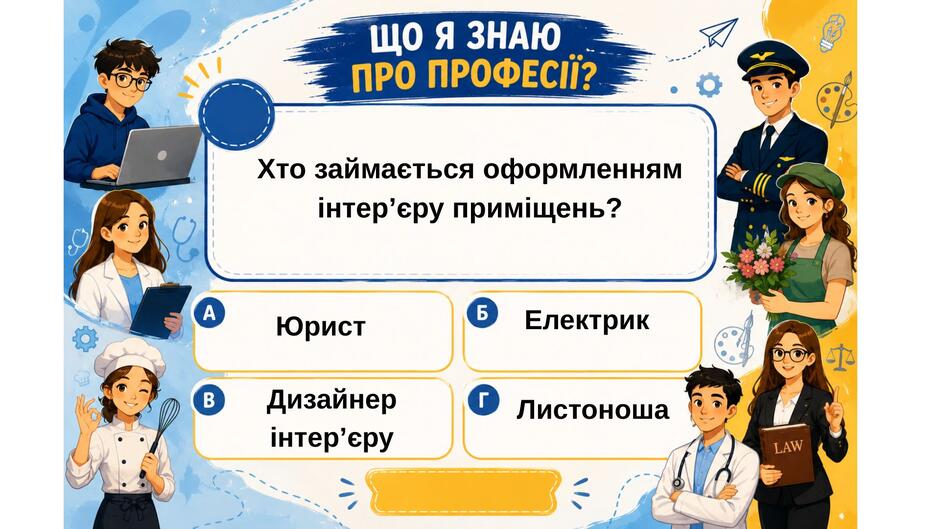 ЩО Я ЗНАЮ
ПРО ПРОФЕСІЇ?

Хто займається оформленням інтер’єру приміщень?

А Юрист

Б Електрик

В Дизайнер інтер’єру

Г Листоноша

LAW